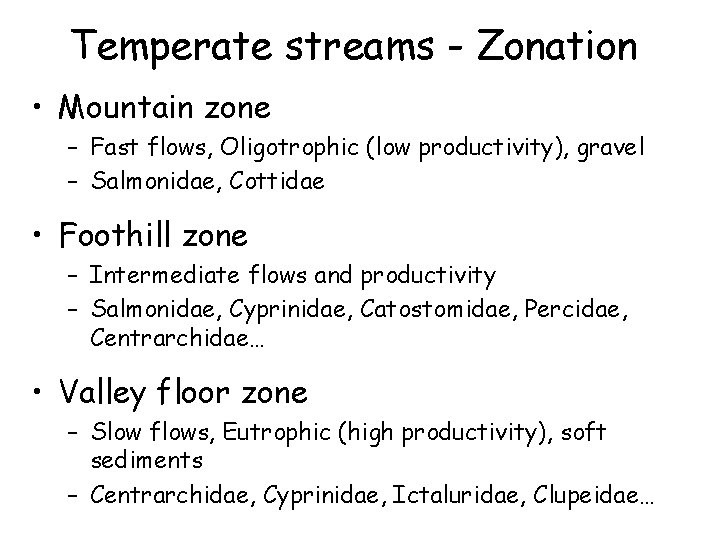 Temperate streams - Zonation

• Mountain zone
  – Fast flows, Oligotrophic (low productivity), gravel
  – Salmonidae, Cottidae

• Foothill zone
  – Intermediate flows and productivity
  – Salmonidae, Cyprinidae, Catostomidae, Percidae, Centrarchidae…

• Valley floor zone
  – Slow flows, Eutrophic (high productivity), soft sediments
  – Centrarchidae, Cyprinidae, Ictaluridae, Clupeidae…